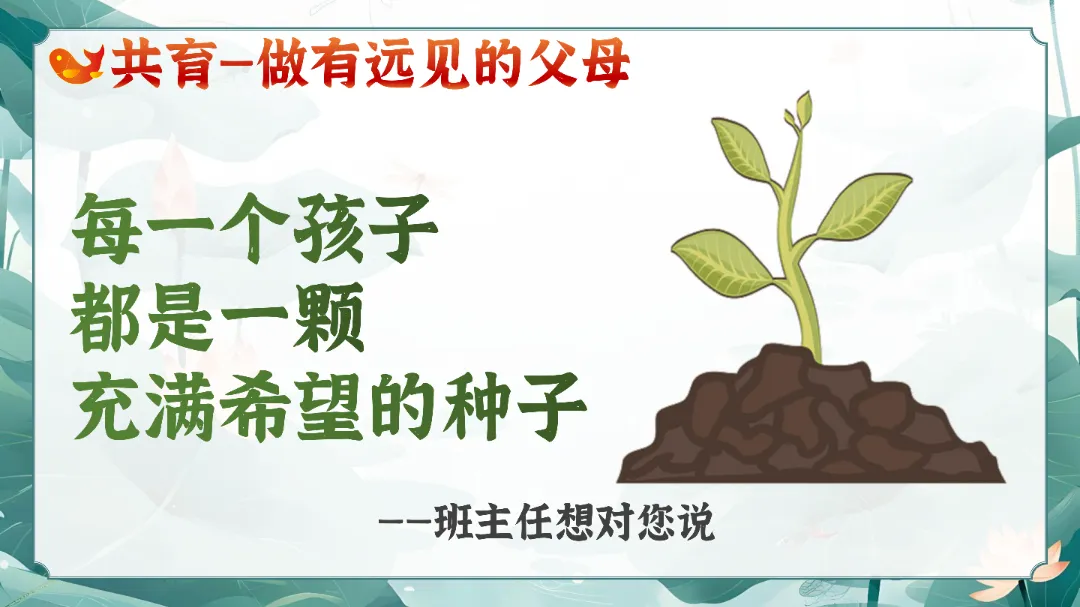 共育—做有远见的父母

每一个孩子
都是一颗
充满希望的种子

——班主任想对您说